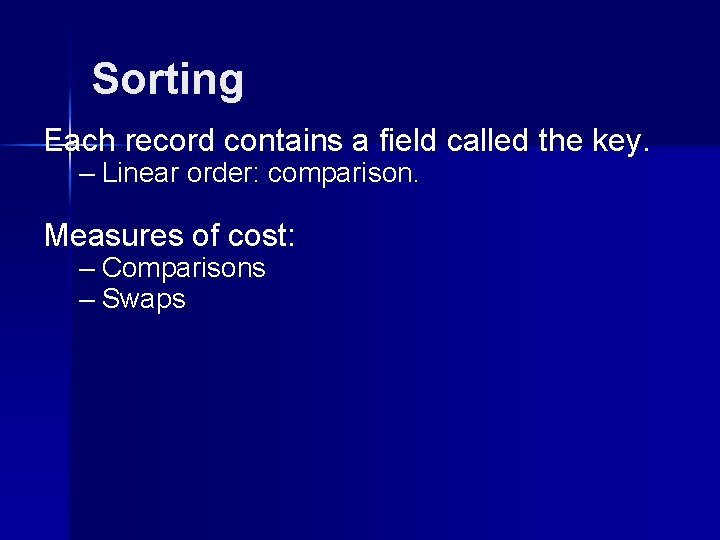 Sorting

Each record contains a field called the key.
– Linear order: comparison.

Measures of cost:
– Comparisons
– Swaps